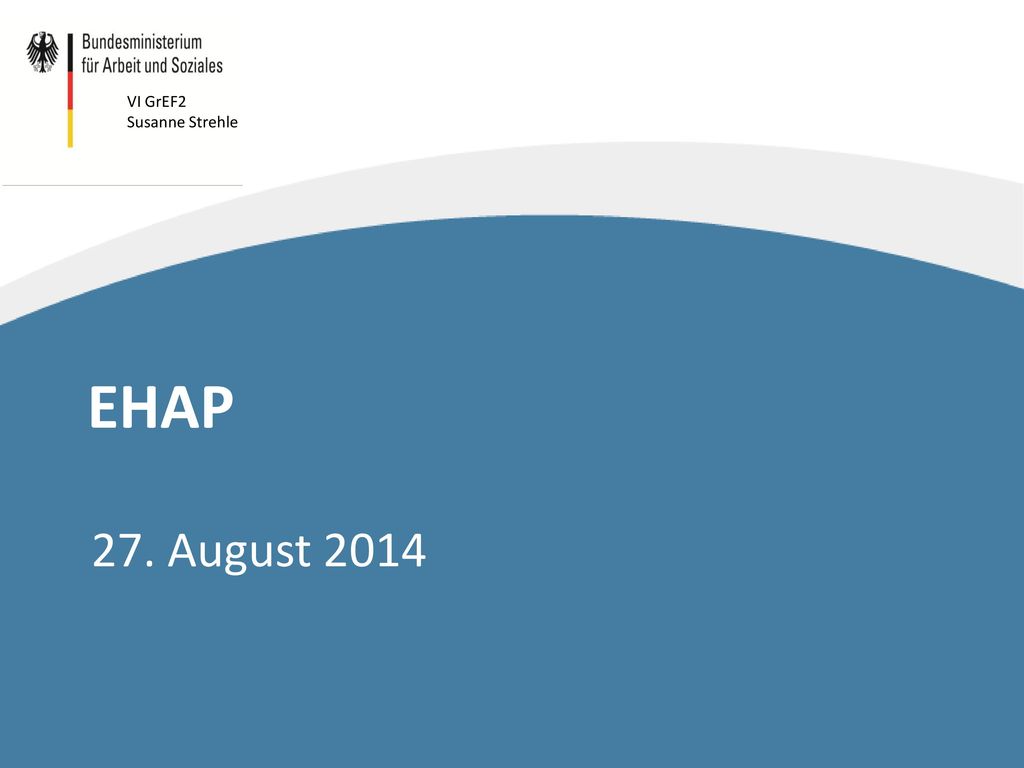 Bundesministerium
für Arbeit und Soziales

VI GrEF2
Susanne Strehle

EHAP

27. August 2014